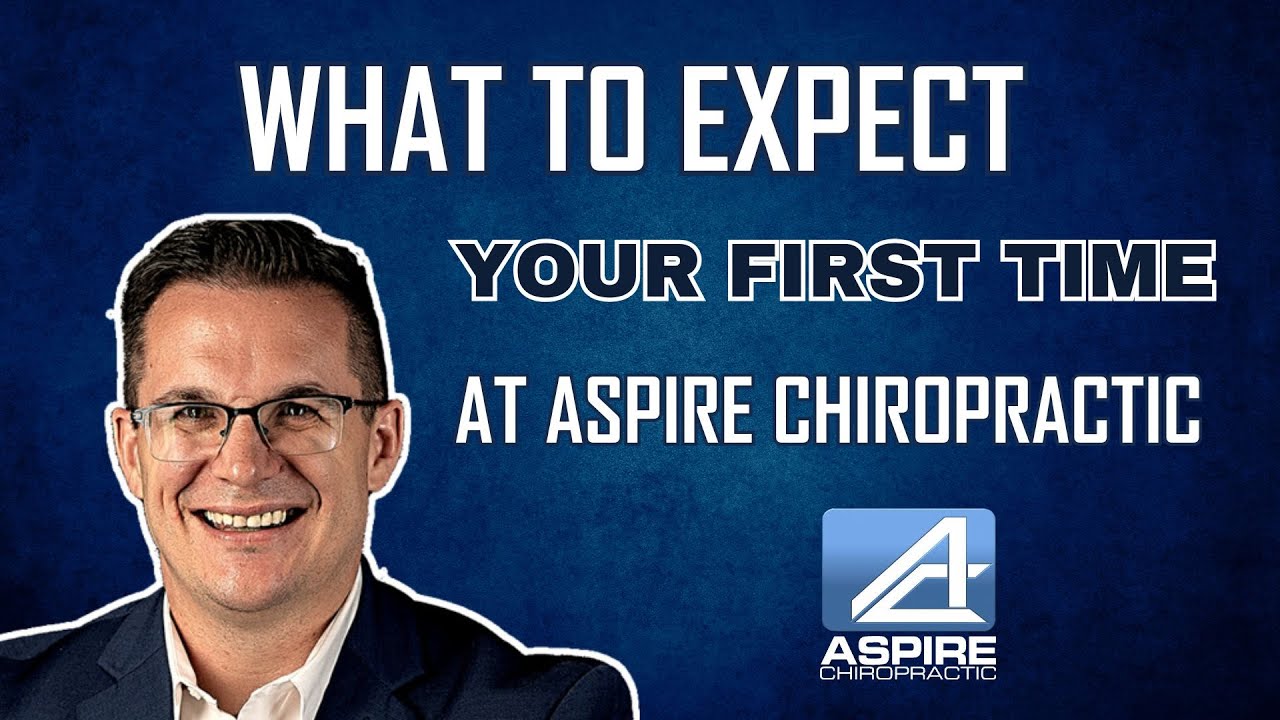 WHAT TO EXPECT

YOUR FIRST TIME

AT ASPIRE CHIROPRACTIC

ASPIRE
CHIROPRACTIC